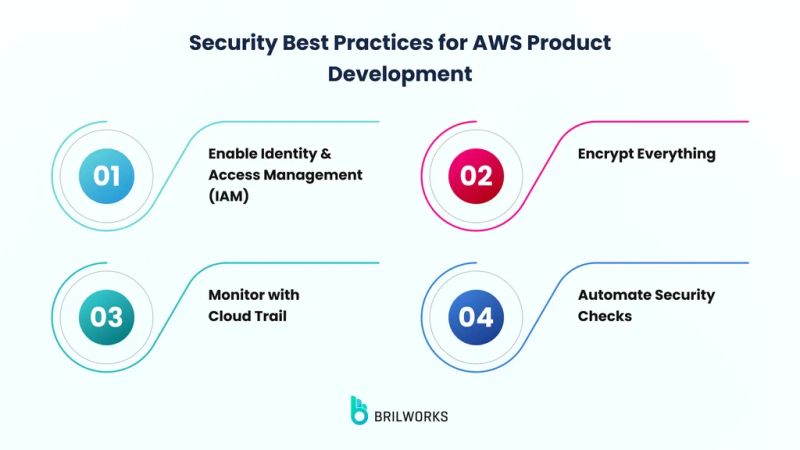 Security Best Practices for AWS Product Development

01
Enable Identity & Access Management (IAM)

02
Encrypt Everything

03
Monitor with Cloud Trail

04
Automate Security Checks

BRILWORKS